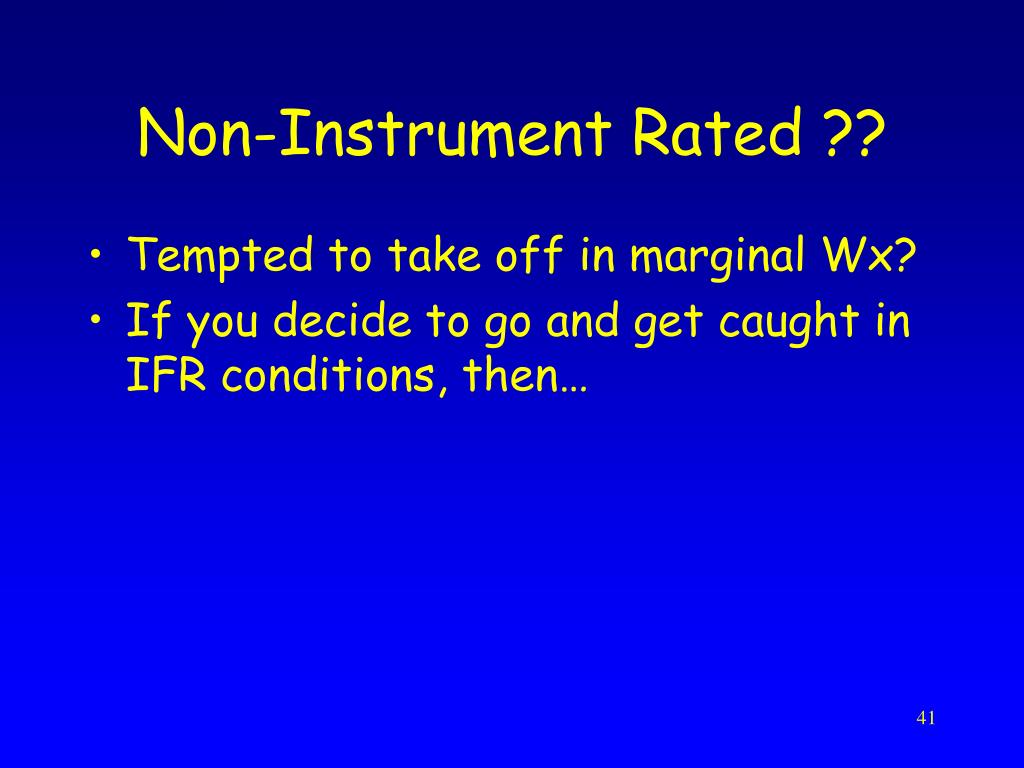 Non-Instrument Rated ??

• Tempted to take off in marginal Wx?
• If you decide to go and get caught in IFR conditions, then…

41